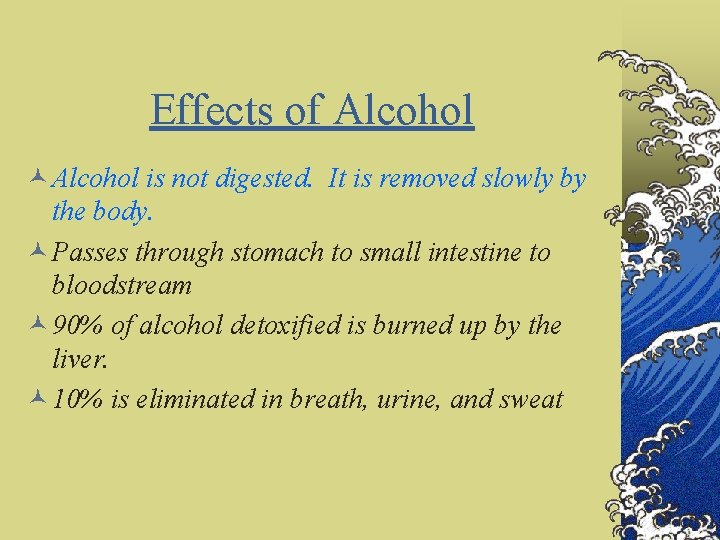 Effects of Alcohol

Alcohol is not digested.  It is removed slowly by the body.

Passes through stomach to small intestine to bloodstream

90% of alcohol detoxified is burned up by the liver.

10% is eliminated in breath, urine, and sweat